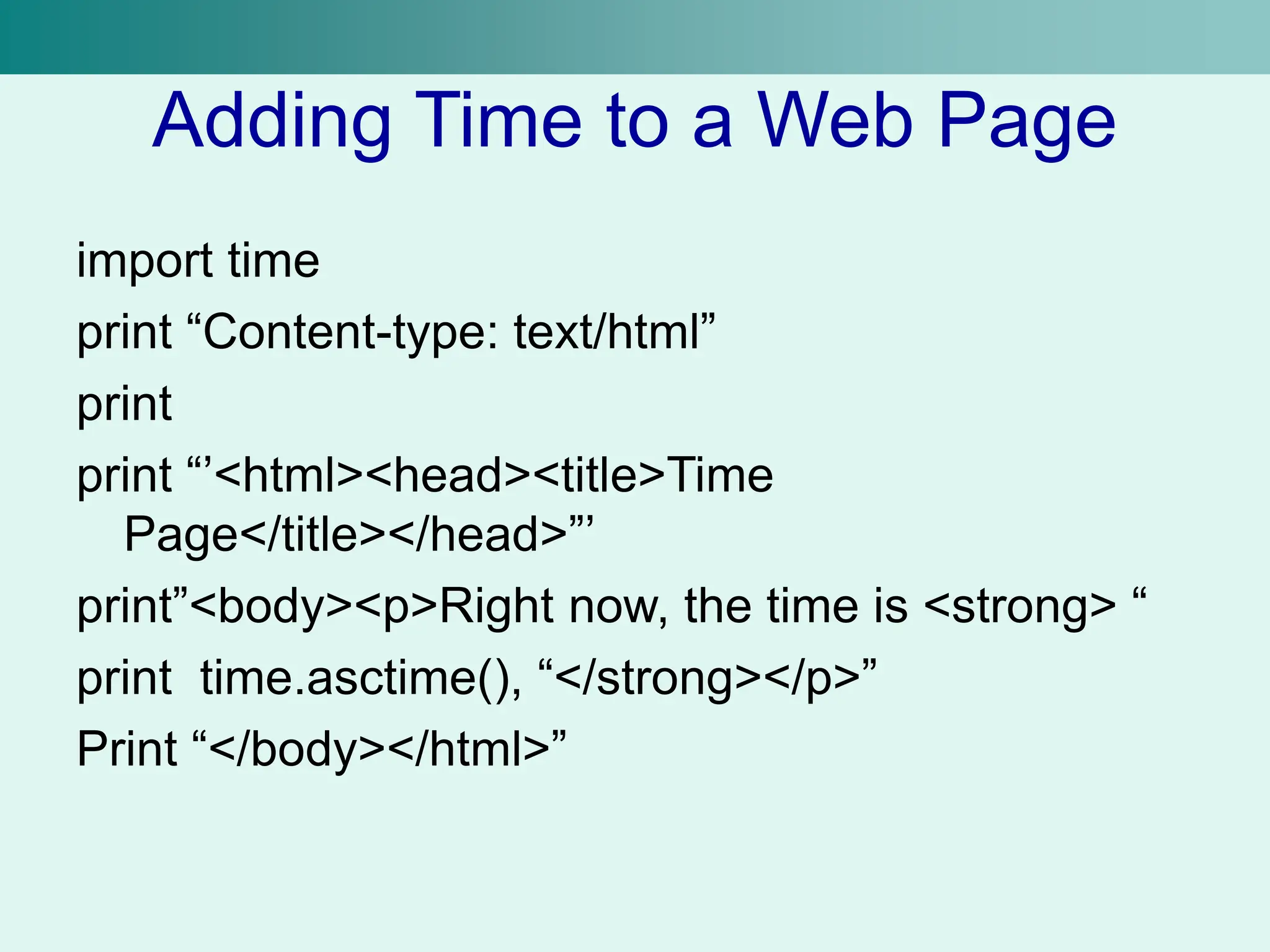 Adding Time to a Web Page

import time

print “Content-type: text/html”

print

print “’<html><head><title>Time Page</title></head>”’

print”<body><p>Right now, the time is <strong> “

print  time.asctime(), “</strong></p>”

Print “</body></html>”